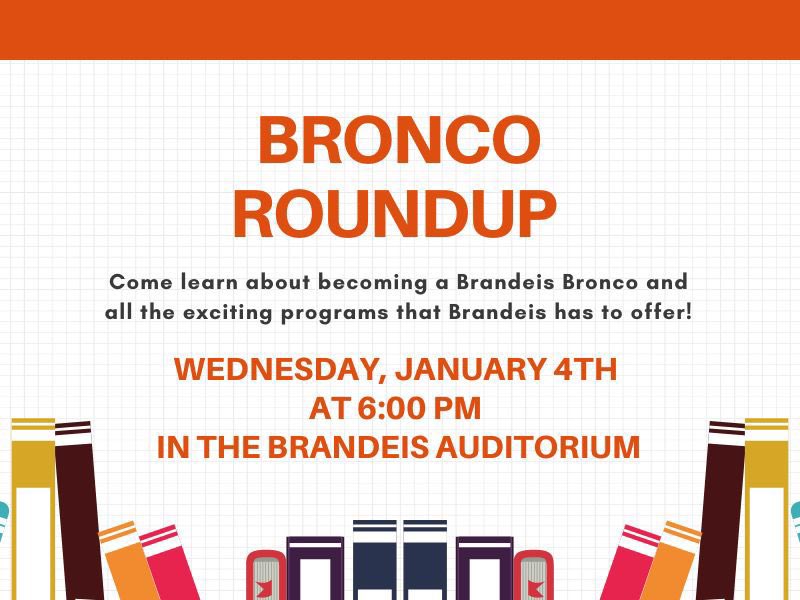 BRONCO ROUNDUP

Come learn about becoming a Brandeis Bronco and all the exciting programs that Brandeis has to offer!

WEDNESDAY, JANUARY 4TH AT 6:00 PM IN THE BRANDEIS AUDITORIUM